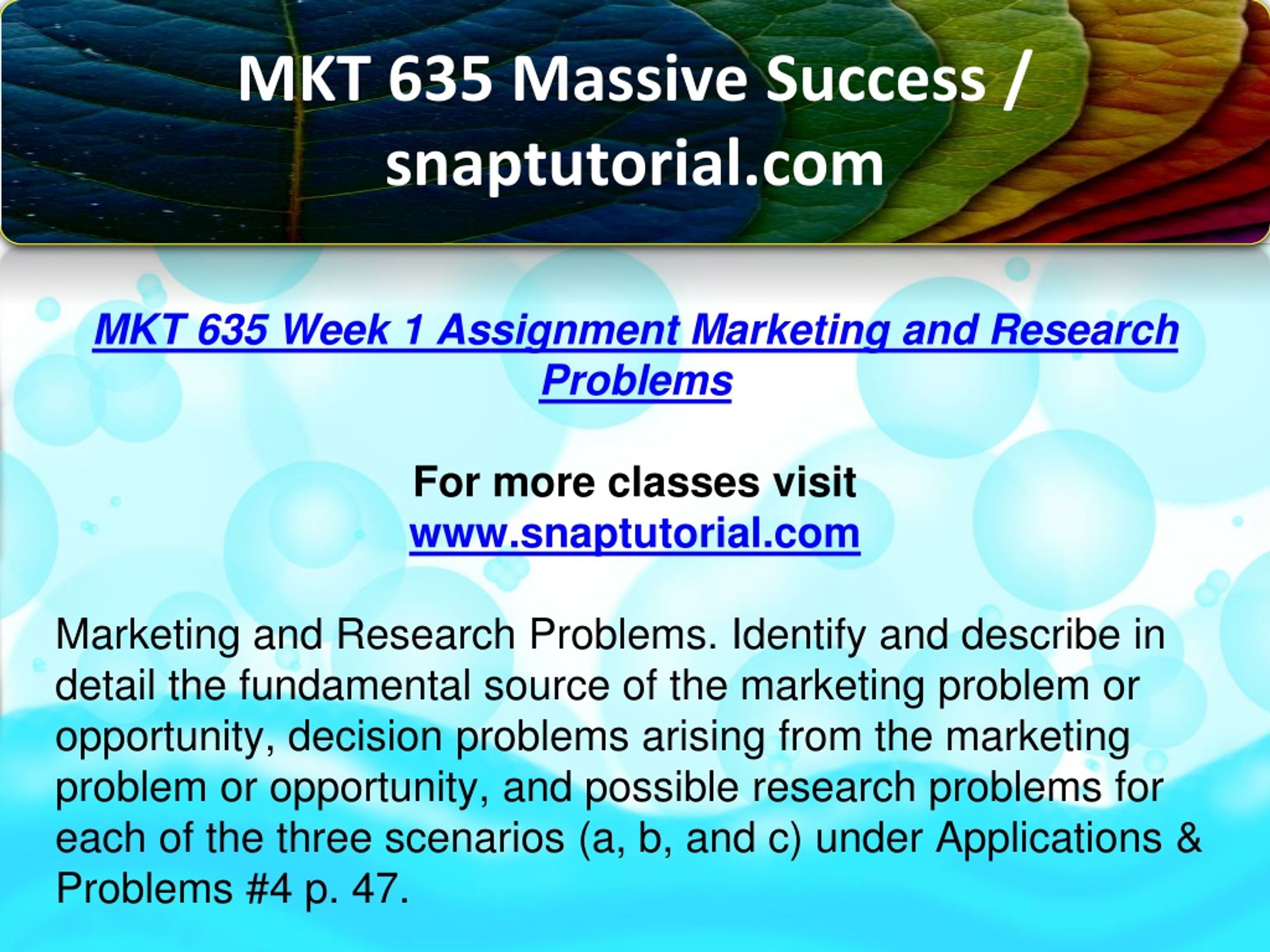 MKT 635 Massive Success / snaptutorial.com

MKT 635 Week 1 Assignment Marketing and Research Problems

For more classes visit
www.snaptutorial.com

Marketing and Research Problems. Identify and describe in detail the fundamental source of the marketing problem or opportunity, decision problems arising from the marketing problem or opportunity, and possible research problems for each of the three scenarios (a, b, and c) under Applications & Problems #4 p. 47.